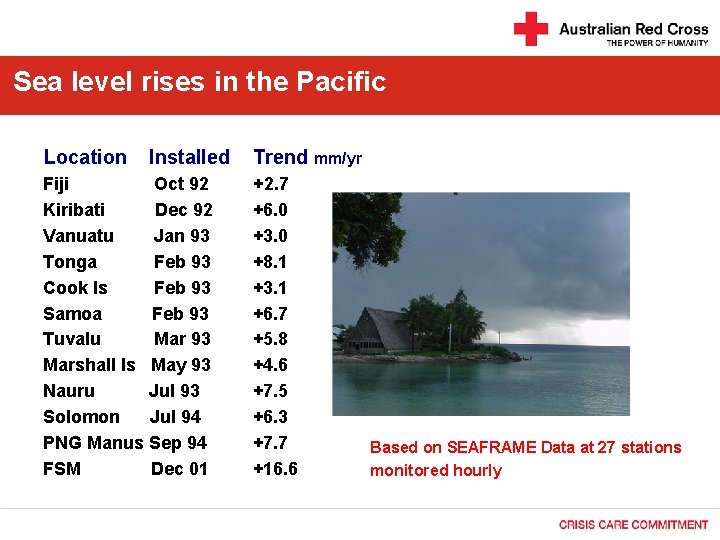 Australian Red Cross
THE POWER OF HUMANITY

Sea level rises in the Pacific

| Location | Installed | Trend mm/yr |
|---|---|---|
| Fiji | Oct 92 | +2.7 |
| Kiribati | Dec 92 | +6.0 |
| Vanuatu | Jan 93 | +3.0 |
| Tonga | Feb 93 | +8.1 |
| Cook Is | Feb 93 | +3.1 |
| Samoa | Feb 93 | +6.7 |
| Tuvalu | Mar 93 | +5.8 |
| Marshall Is | May 93 | +4.6 |
| Nauru | Jul 93 | +7.5 |
| Solomon | Jul 94 | +6.3 |
| PNG Manus | Sep 94 | +7.7 |
| FSM | Dec 01 | +16.6 |

Based on SEAFRAME Data at 27 stations monitored hourly

CRISIS CARE COMMITMENT